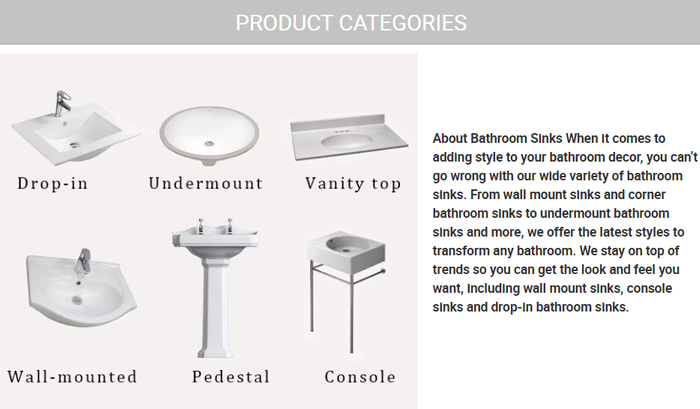 PRODUCT CATEGORIES

Drop-in

Undermount

Vanity top

Wall-mounted

Pedestal

Console

About Bathroom Sinks When it comes to adding style to your bathroom decor, you can't go wrong with our wide variety of bathroom sinks. From wall mount sinks and corner bathroom sinks to undermount bathroom sinks and more, we offer the latest styles to transform any bathroom. We stay on top of trends so you can get the look and feel you want, including wall mount sinks, console sinks and drop-in bathroom sinks.